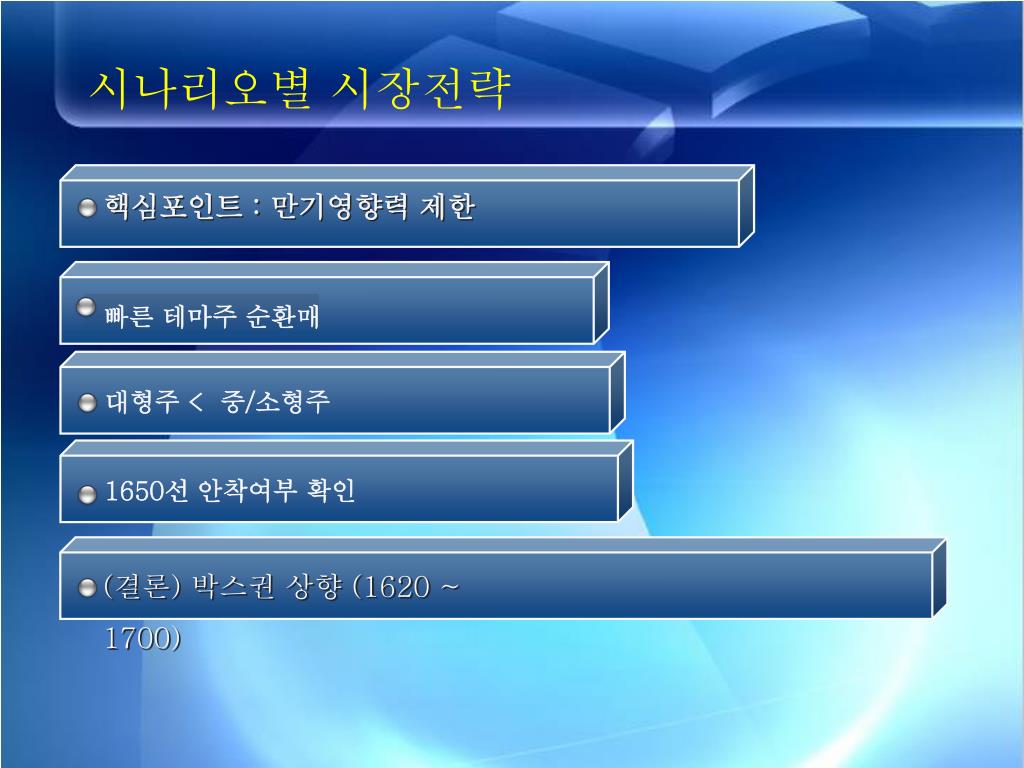 시나리오별 시장전략

핵심포인트 : 만기영향력 제한

빠른 테마주 순환매

대형주 < 중/소형주

1650선 안착여부 확인

(결론) 박스권 상향 (1620 ~ 1700)